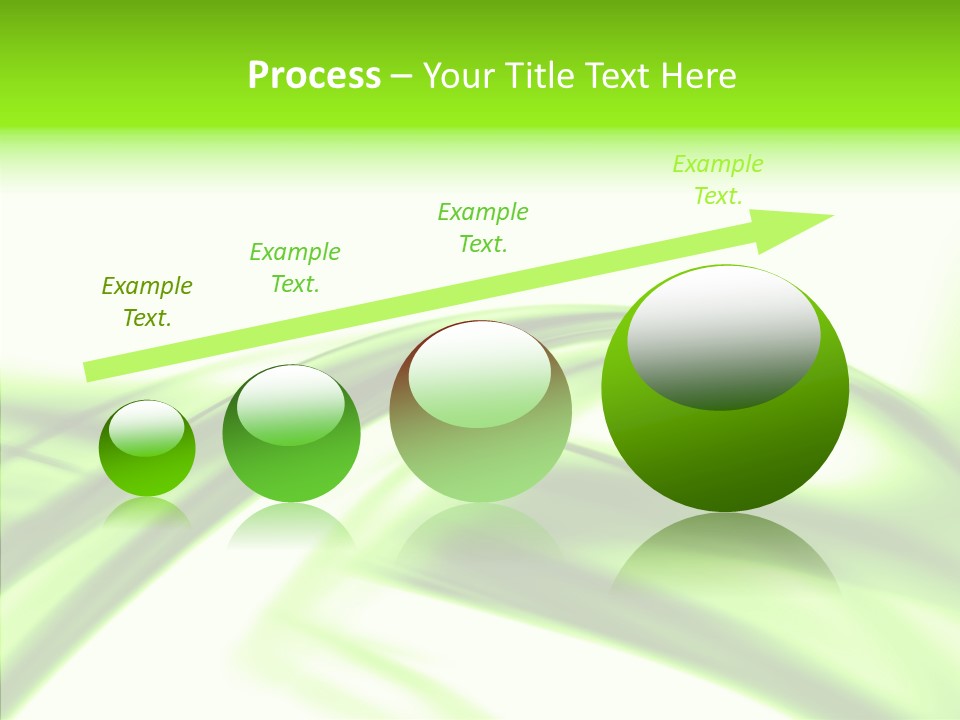 Process – Your Title Text Here

Example Text.

Example Text.

Example Text.

Example Text.